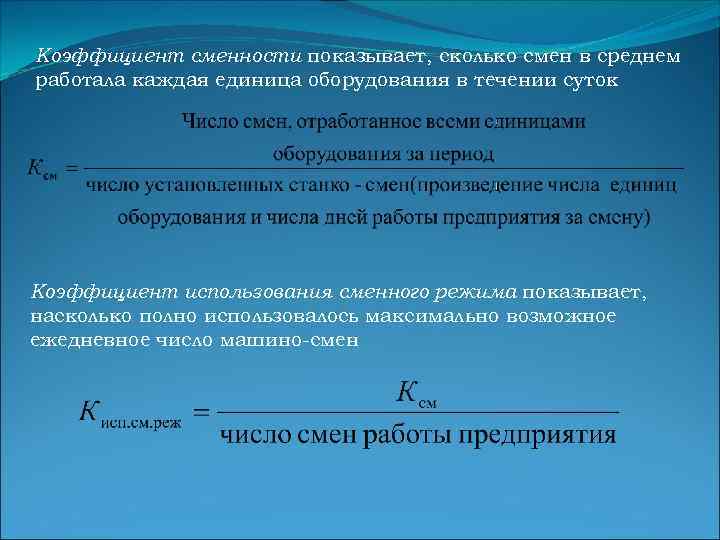 Коэффициент сменности показывает, сколько смен в среднем работала каждая единица оборудования в течении суток

$K_{см} = \frac{\text{Число смен, отработанное всеми единицами оборудования за период}}{\text{число установленных станко - смен(произведение числа единиц оборудования и числа дней работы предприятия за смену)}}$

Коэффициент использования сменного режима показывает, насколько полно использовалось максимально возможное ежедневное число машино-смен

$K_{исп.см.реж} = \frac{K_{см}}{\text{число смен работы предприятия}}$